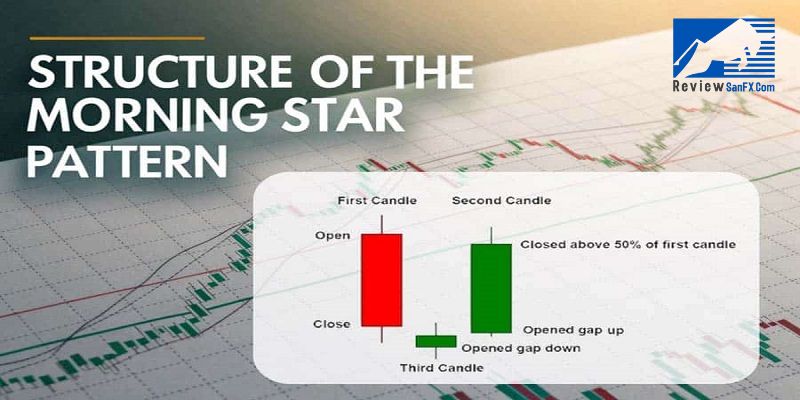 STRUCTURE OF THE MORNING STAR PATTERN

Review SanFX Com

First Candle

Second Candle

Open

Closed above 50% of first candle

Close

Opened gap up

Opened gap down

Third Candle